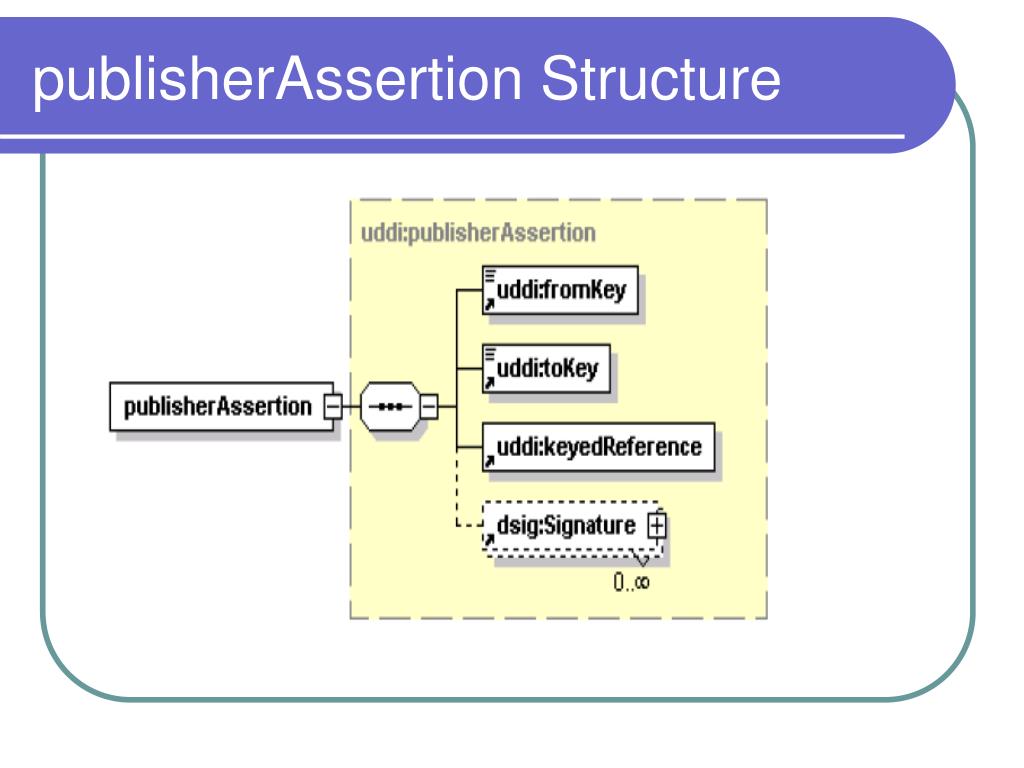 publisherAssertion Structure

uddi:publisherAssertion

publisherAssertion

uddi:fromKey

uddi:toKey

uddi:keyedReference

dsig:Signature

0..∞